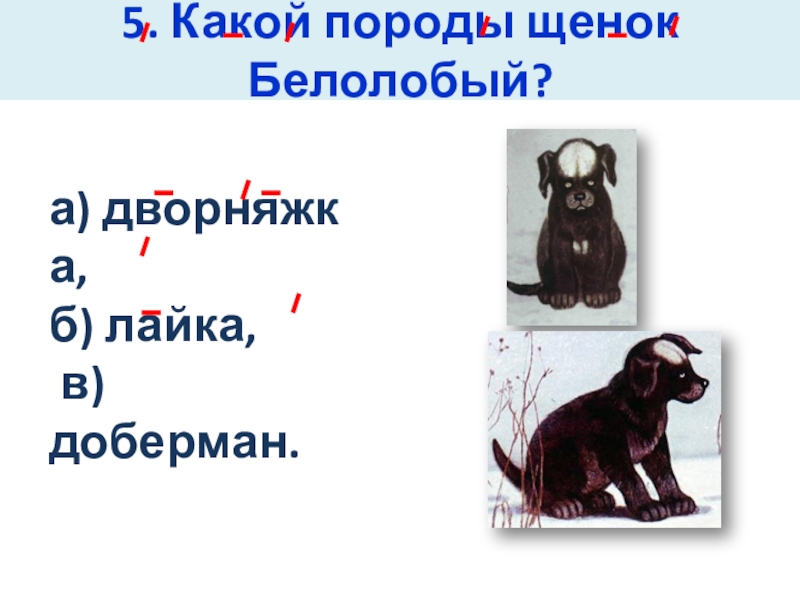 5. Какой породы щенок Белолобый?

а) дворняжка,
б) лайка,
в) доберман.